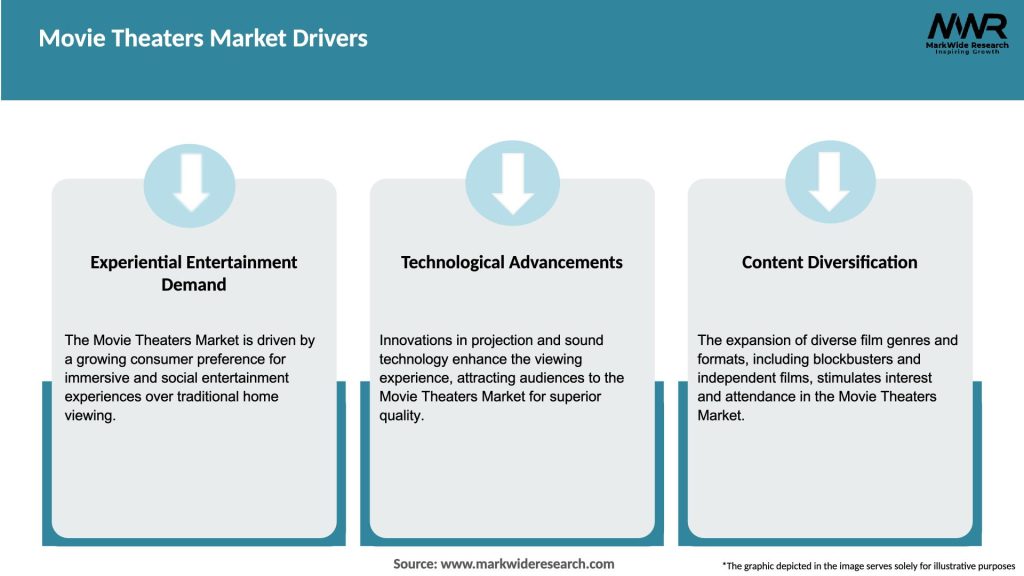 Movie Theaters Market Drivers

MWR
MarkWide Research
Inspiring Growth

Experiential Entertainment Demand

The Movie Theaters Market is driven by a growing consumer preference for immersive and social entertainment experiences over traditional home viewing.

Technological Advancements

Innovations in projection and sound technology enhance the viewing experience, attracting audiences to the Movie Theaters Market for superior quality.

Content Diversification

The expansion of diverse film genres and formats, including blockbusters and independent films, stimulates interest and attendance in the Movie Theaters Market.

Source: www.markwideresearch.com

*The graphic depicted in the image serves solely for illustrative purposes